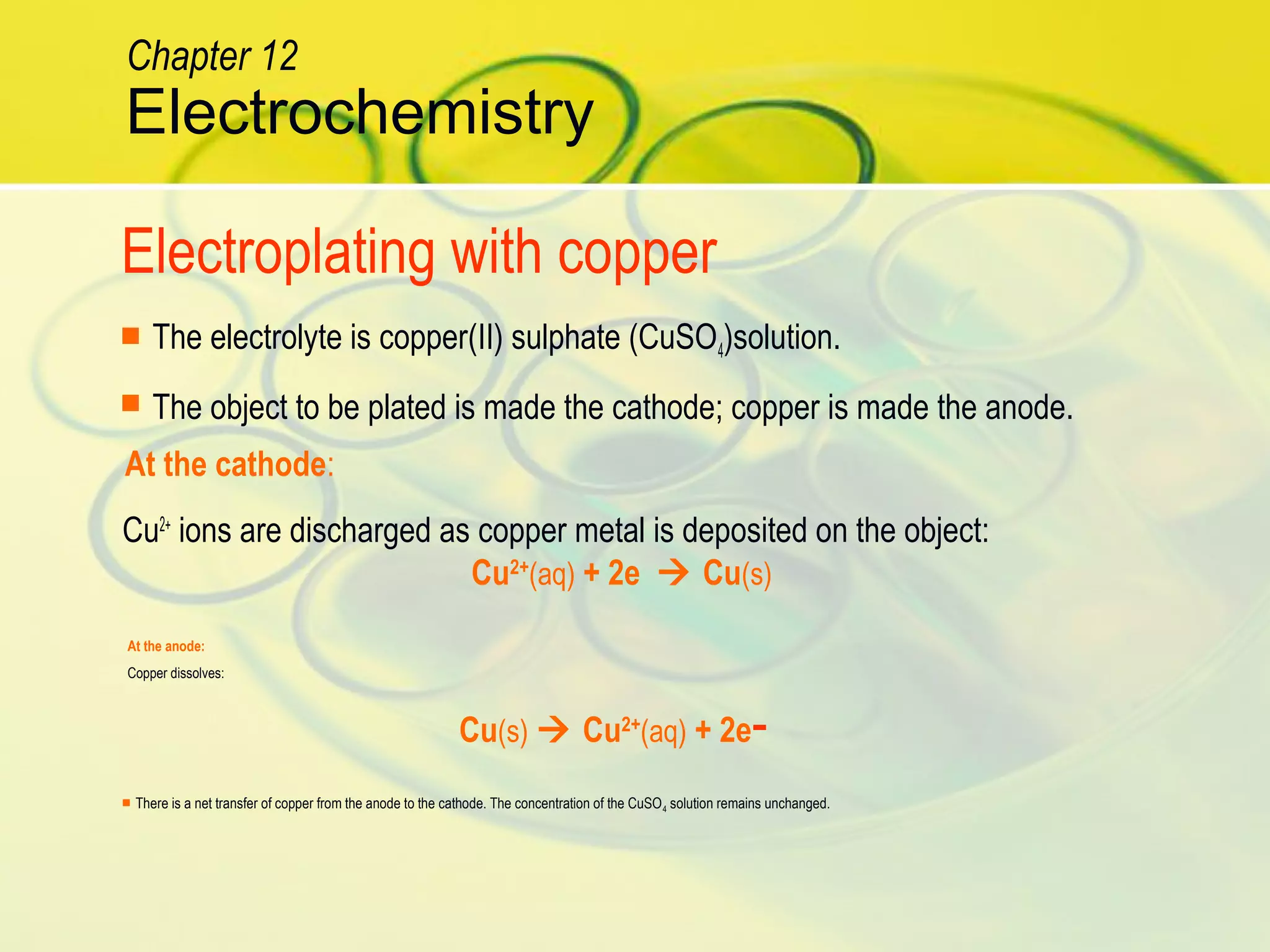 Chapter 12
Electrochemistry

Electroplating with copper

The electrolyte is copper(II) sulphate ($CuSO_4$)solution.

The object to be plated is made the cathode; copper is made the anode.

At the cathode:

$Cu^{2+}$ ions are discharged as copper metal is deposited on the object:

$Cu^{2+}(aq) + 2e \rightarrow Cu(s)$

At the anode:

Copper dissolves:

$Cu(s) \rightarrow Cu^{2+}(aq) + 2e^-$

There is a net transfer of copper from the anode to the cathode. The concentration of the $CuSO_4$ solution remains unchanged.